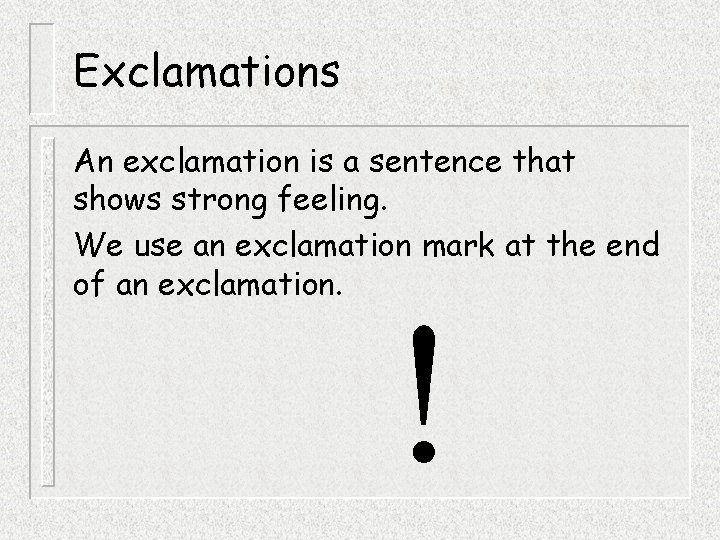 Exclamations

An exclamation is a sentence that shows strong feeling.

We use an exclamation mark at the end of an exclamation.

!